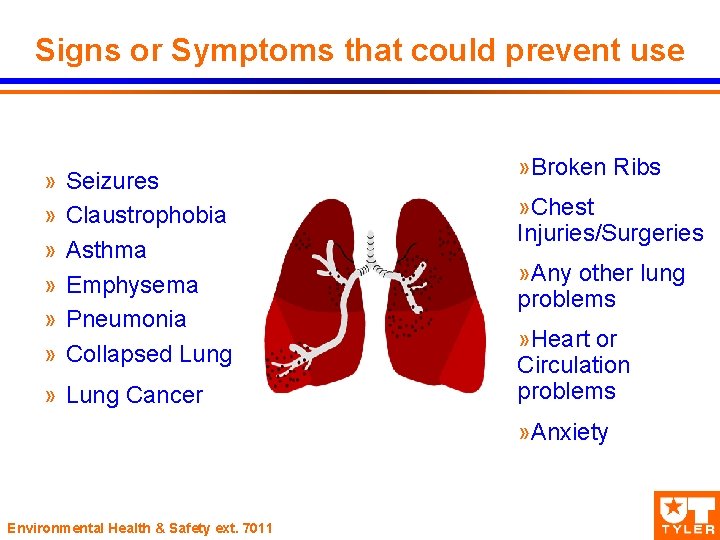 Signs or Symptoms that could prevent use

» Seizures
» Claustrophobia
» Asthma
» Emphysema
» Pneumonia
» Collapsed Lung
» Lung Cancer

»Broken Ribs

»Chest Injuries/Surgeries

»Any other lung problems

»Heart or Circulation problems

»Anxiety

Environmental Health & Safety ext. 7011

UT TYLER